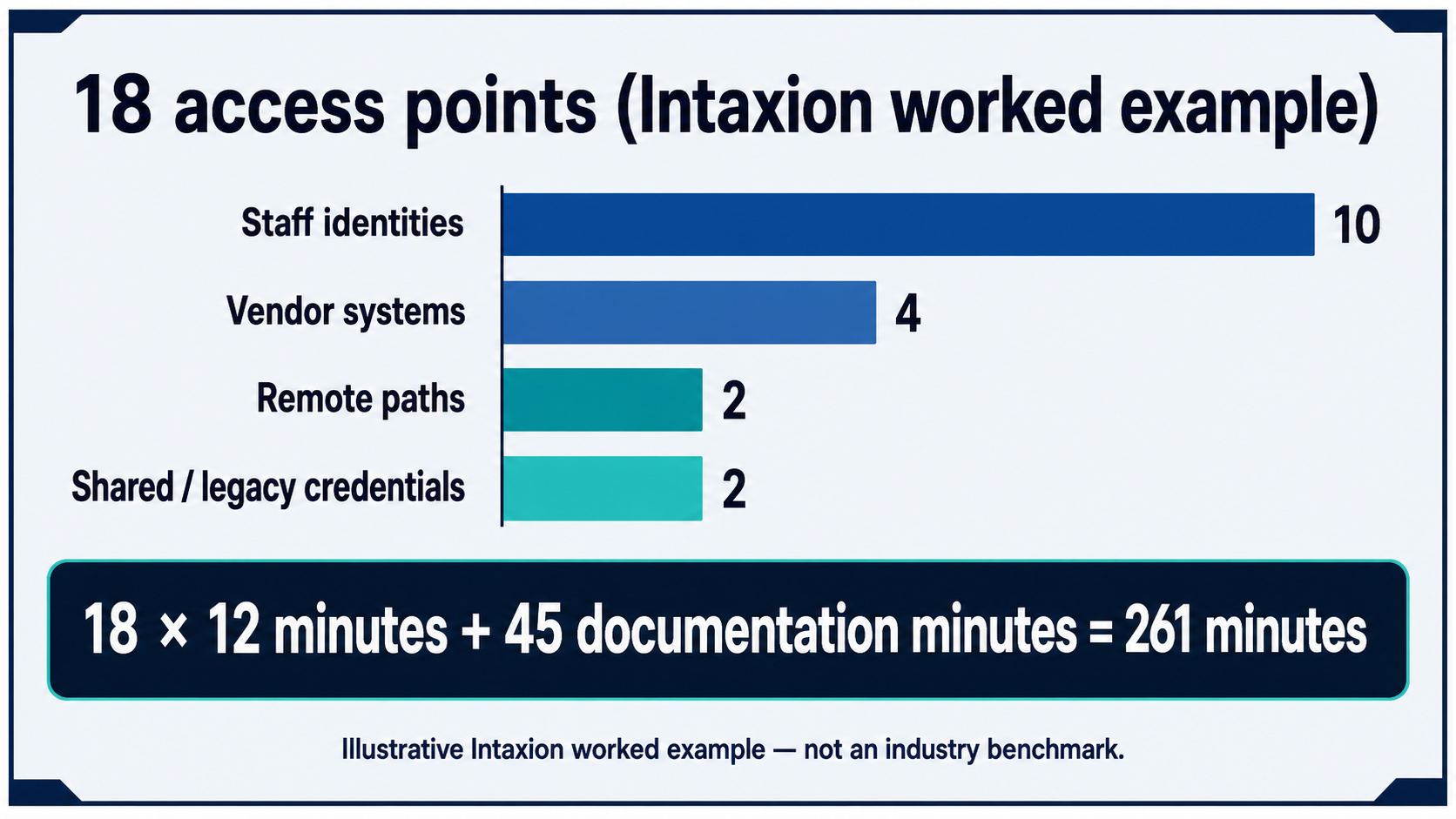 18 access points (Intaxion worked example)

Staff identities 10
Vendor systems 4
Remote paths 2
Shared / legacy credentials 2

18 × 12 minutes + 45 documentation minutes = 261 minutes

Illustrative Intaxion worked example — not an industry benchmark.